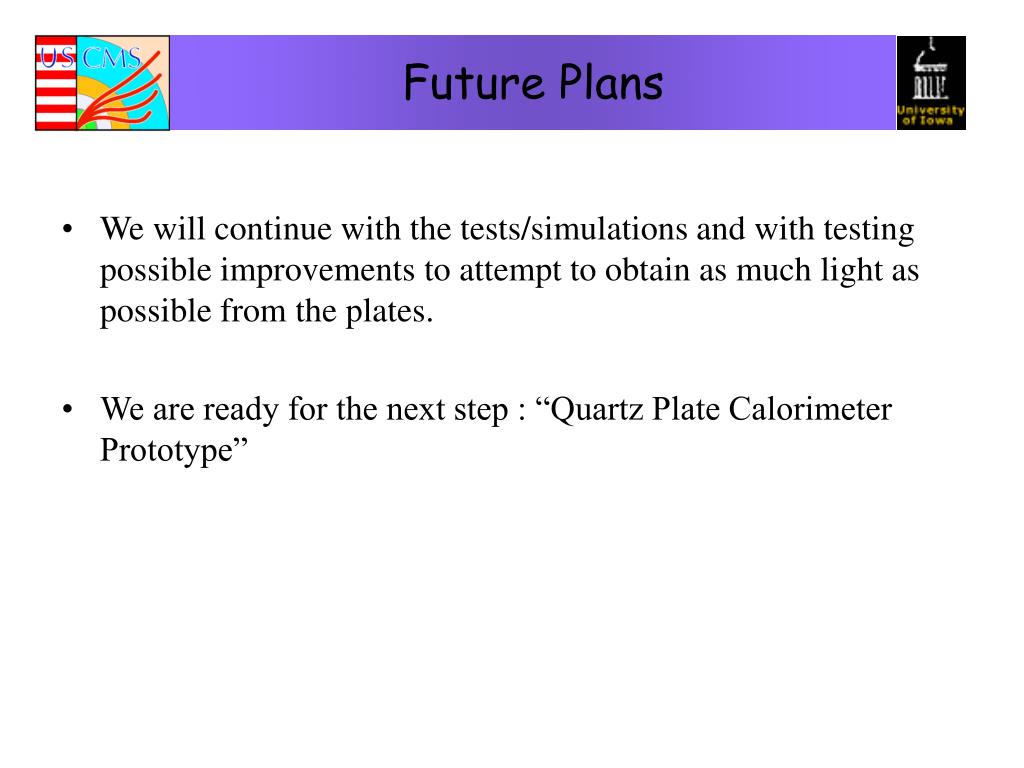 US CMS

Future Plans

University of Iowa

• We will continue with the tests/simulations and with testing possible improvements to attempt to obtain as much light as possible from the plates.

• We are ready for the next step : “Quartz Plate Calorimeter Prototype”